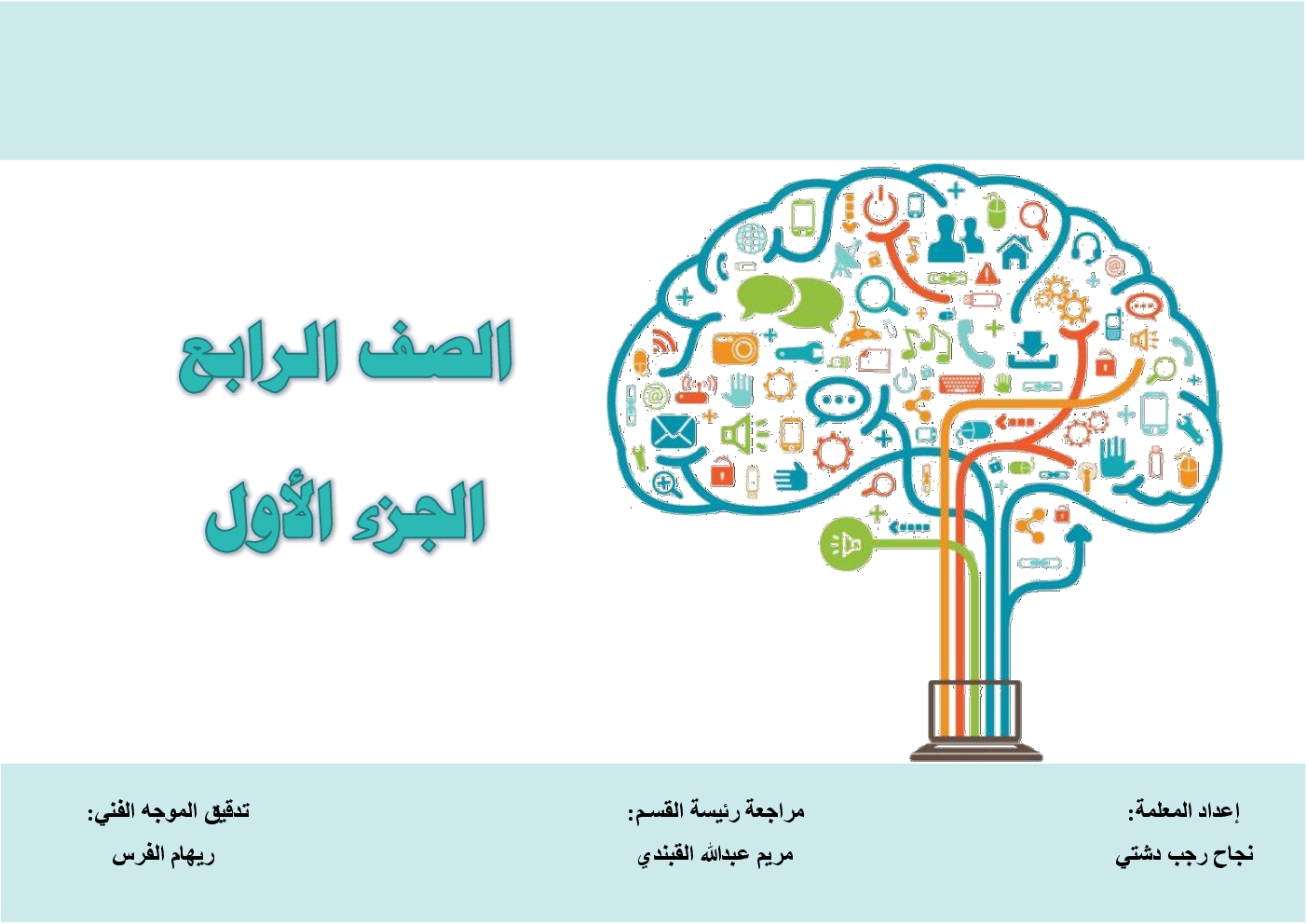 الصف الرابع

الجزء الأول

إعداد المعلمة:
نجاح رجب دشتي

مراجعة رئيسة القسم:
مريم عبدالله القبندي

تدقيق الموجه الفني:
ريهام الفرس